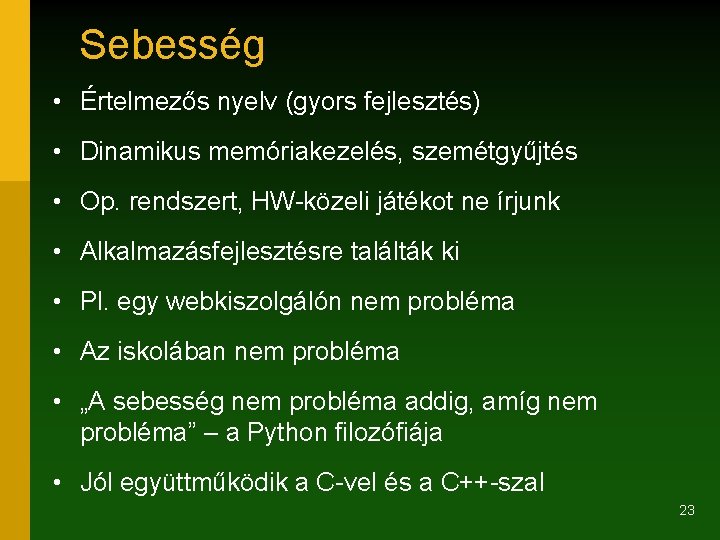 Sebesség

• Értelmezős nyelv (gyors fejlesztés)

• Dinamikus memóriakezelés, szemétgyűjtés

• Op. rendszert, HW-közeli játékot ne írjunk

• Alkalmazásfejlesztésre találták ki

• Pl. egy webkiszolgálón nem probléma

• Az iskolában nem probléma

• „A sebesség nem probléma addig, amíg nem probléma” – a Python filozófiája

• Jól együttműködik a C-vel és a C++-szal

23